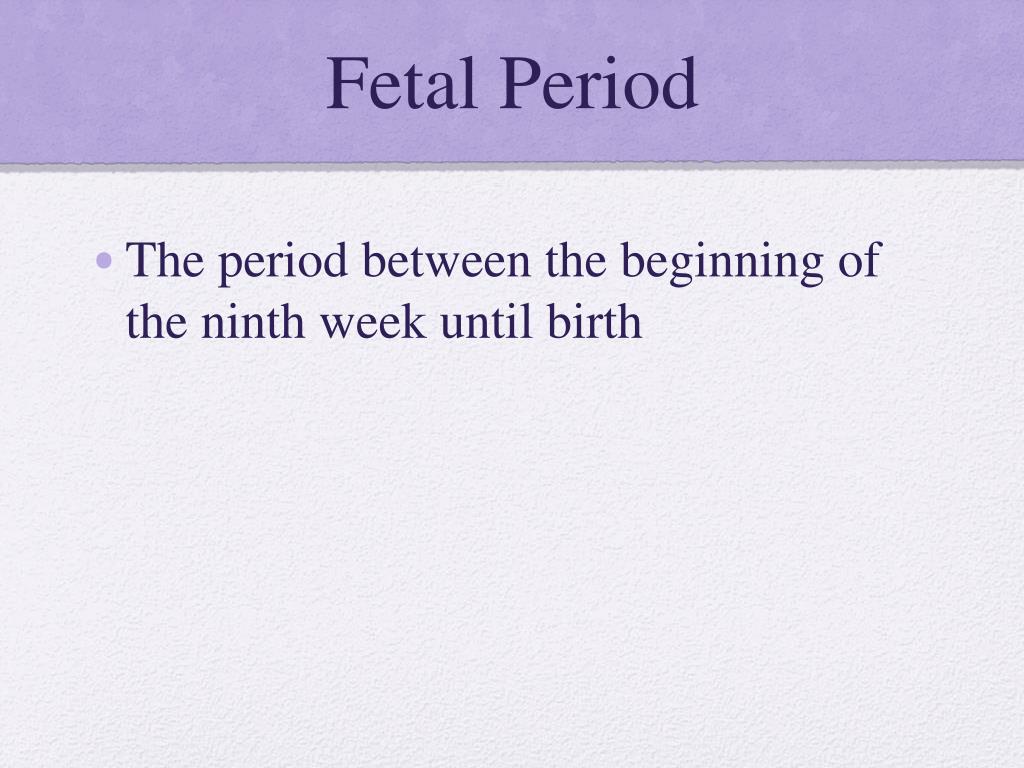 Fetal Period

• The period between the beginning of the ninth week until birth